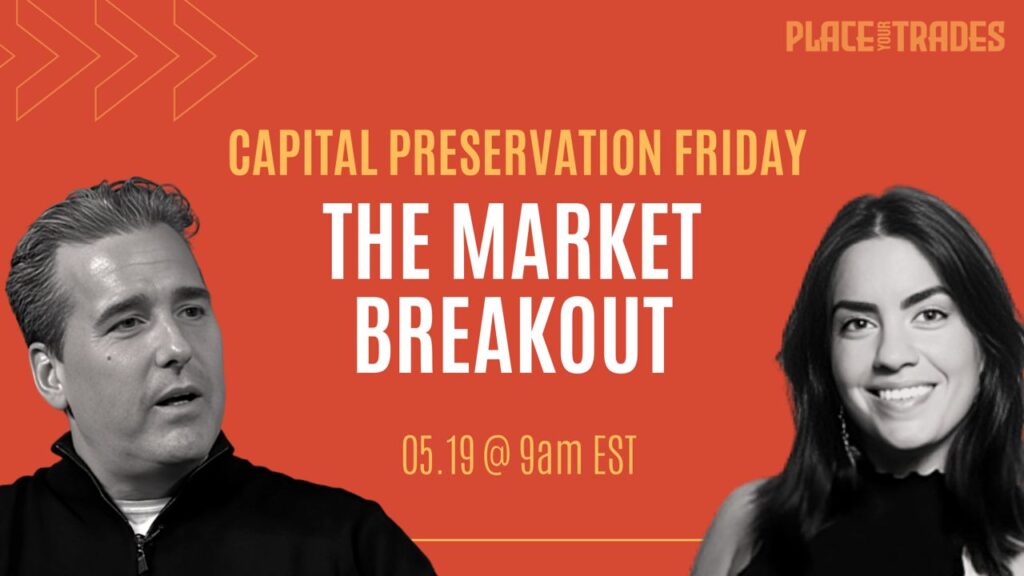 PLACE YOUR TRADES

CAPITAL PRESERVATION FRIDAY

THE MARKET BREAKOUT

05.19 @ 9am EST